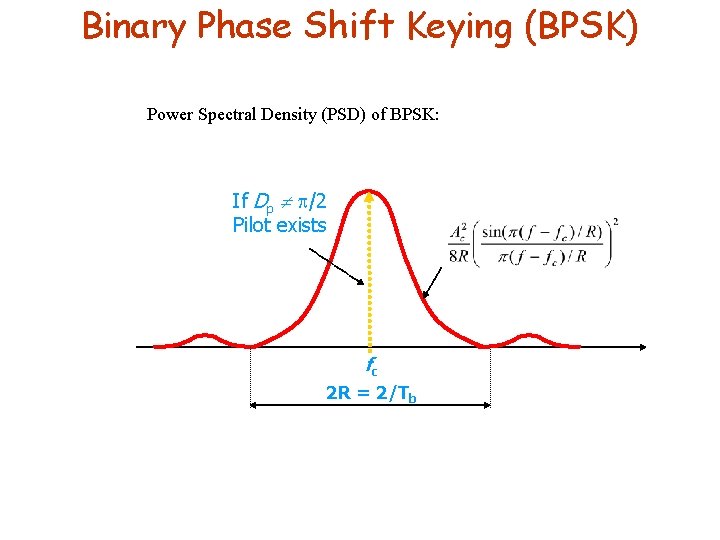 Binary Phase Shift Keying (BPSK)

Power Spectral Density (PSD) of BPSK:

If $D_p \neq \pi/2$
Pilot exists

$\frac{A_c^2}{8R}\left(\frac{\sin(\pi(f-f_c)/R)}{\pi(f-f_c)/R}\right)^2$

$f_c$

$2R = 2/T_b$